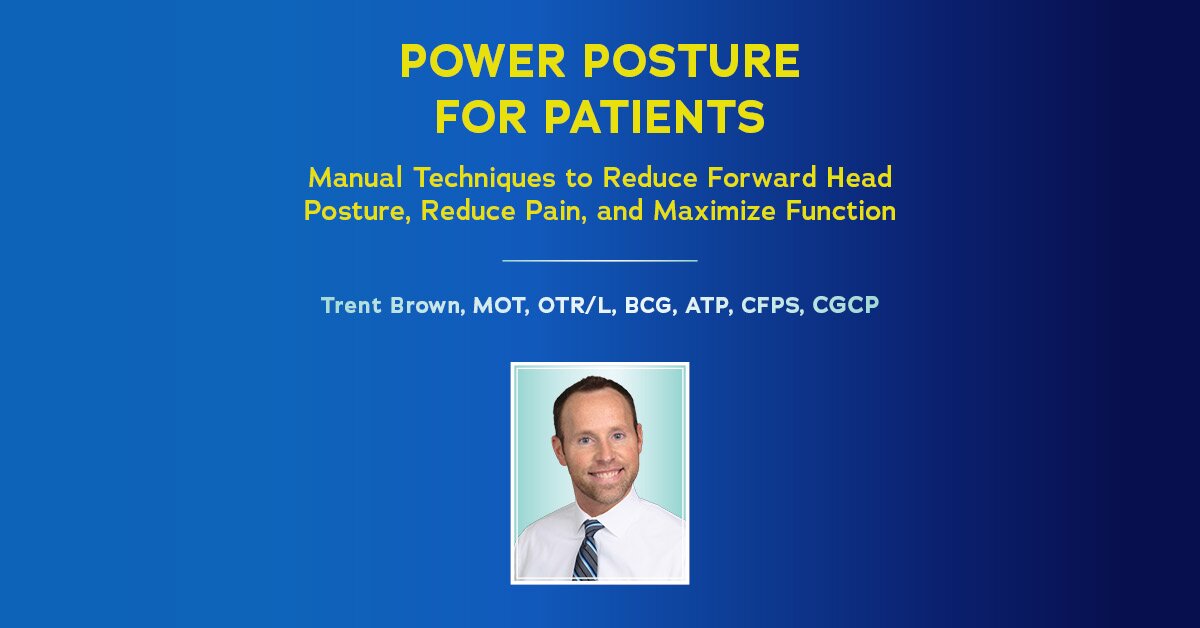 POWER POSTURE FOR PATIENTS

Manual Techniques to Reduce Forward Head Posture, Reduce Pain, and Maximize Function

Trent Brown, MOT, OTR/L, BCG, ATP, CFPS, CGCP